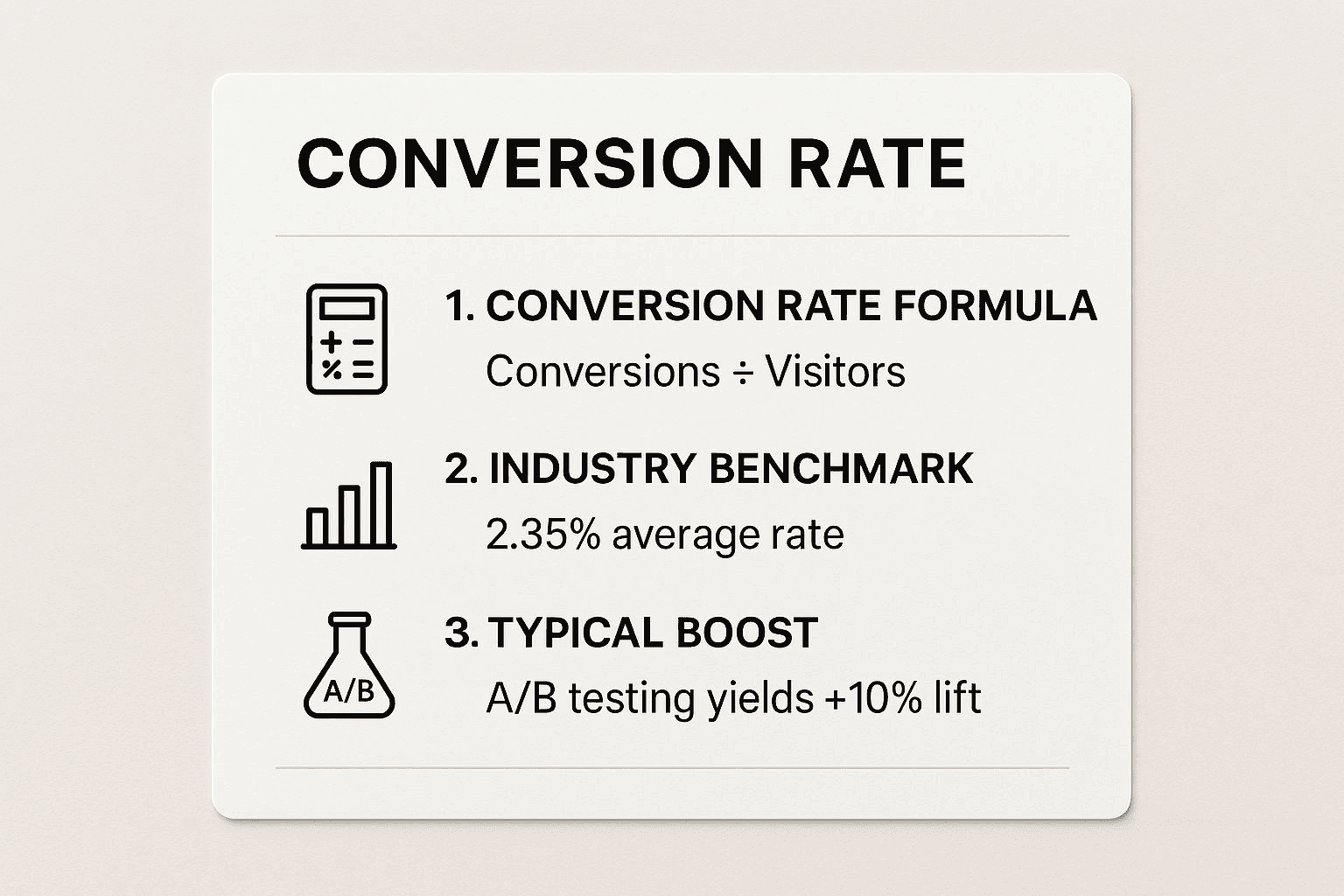 CONVERSION RATE

1. CONVERSION RATE FORMULA
Conversions ÷ Visitors

2. INDUSTRY BENCHMARK
2.35% average rate

A/B

3. TYPICAL BOOST
A/B testing yields +10% lift